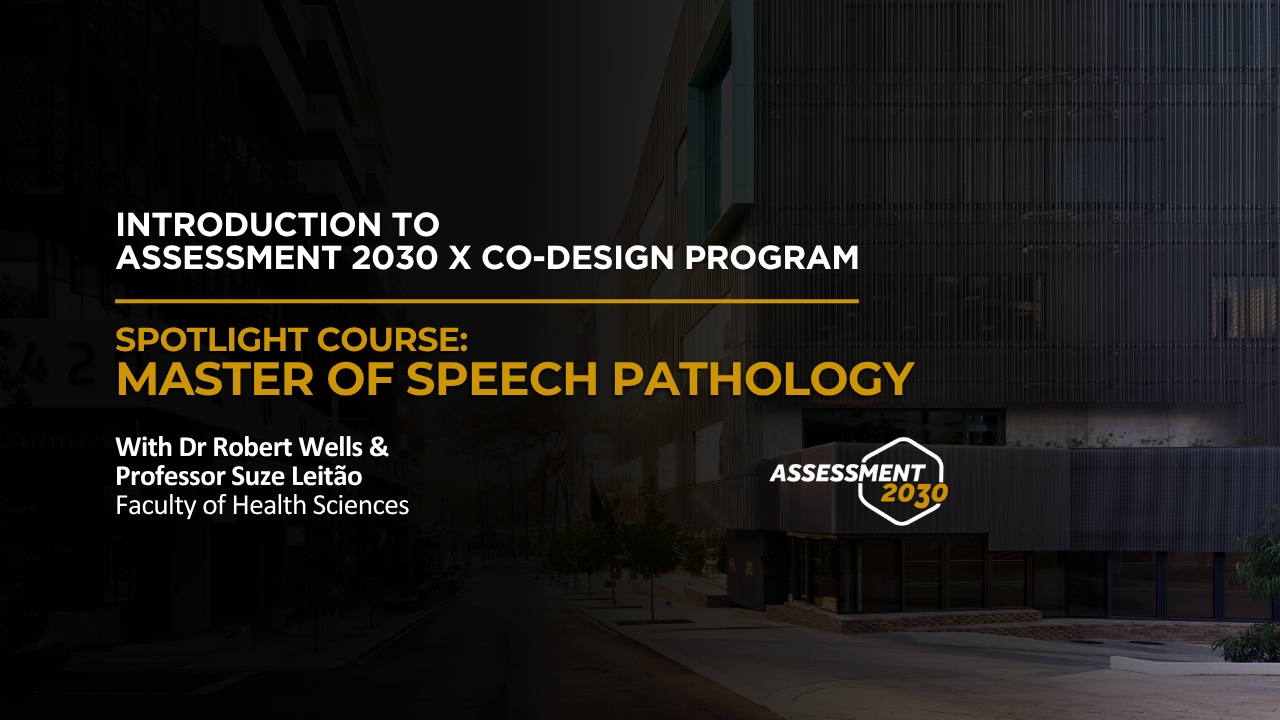 INTRODUCTION TO
ASSESSMENT 2030 X CO-DESIGN PROGRAM

SPOTLIGHT COURSE:
MASTER OF SPEECH PATHOLOGY

With Dr Robert Wells &
Professor Suze Leitão
Faculty of Health Sciences

ASSESSMENT
2030